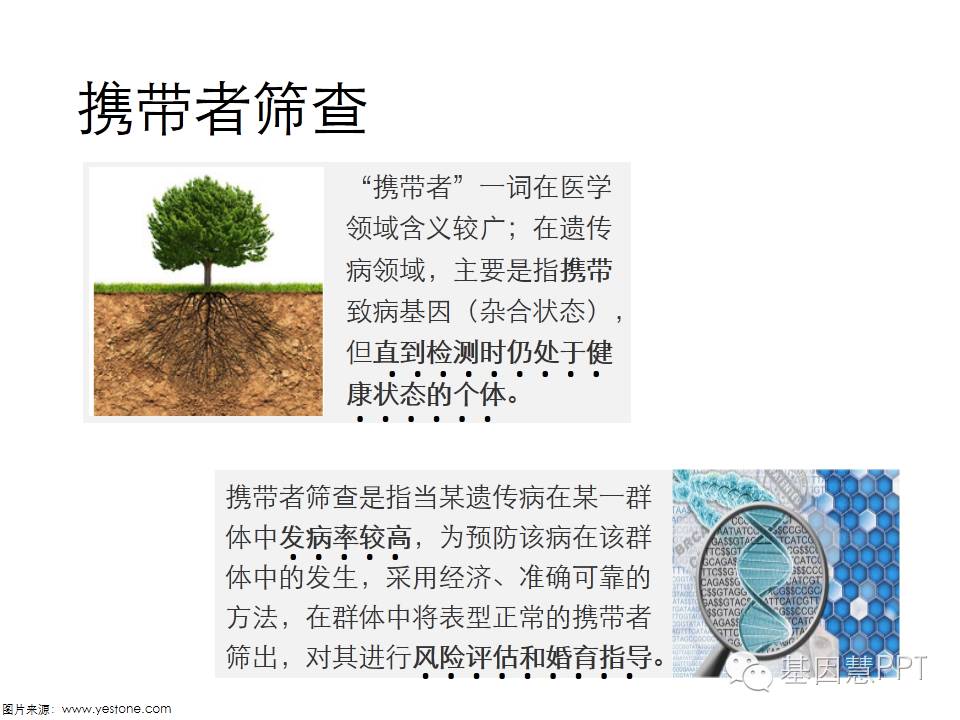 携带者筛查

“携带者”一词在医学领域含义较广；在遗传病领域，主要是指携带致病基因（杂合状态），但直到检测时仍处于健康状态的个体。

携带者筛查是指当某遗传病在某一群体中发病率较高，为预防该病在该群体中的发生，采用经济、准确可靠的方法，在群体中将表型正常的携带者筛出，对其进行风险评估和婚育指导。

基因慧PPT

图片来源：www.yestone.com